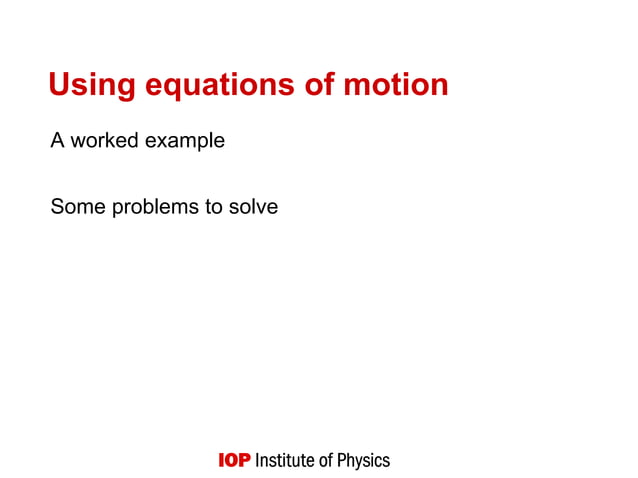 Using equations of motion

A worked example

Some problems to solve

IOP Institute of Physics